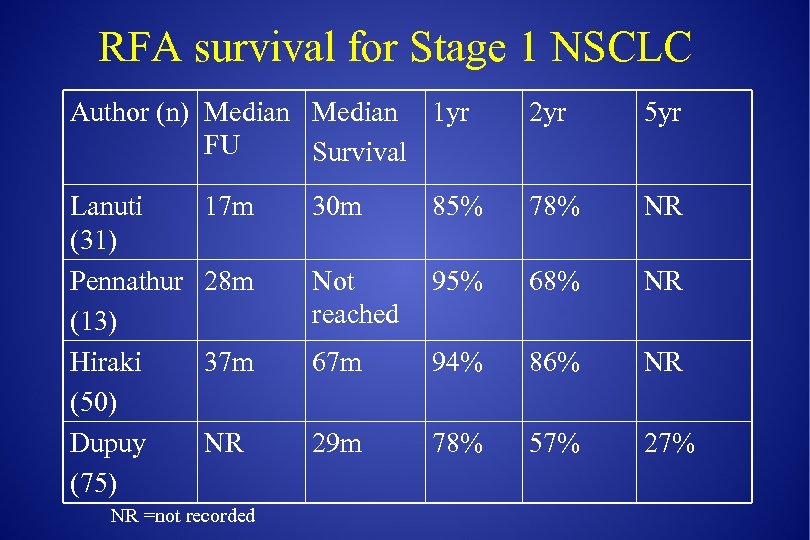 RFA survival for Stage 1 NSCLC

| Author (n) | Median FU | Median Survival | 1yr | 2yr | 5yr |
|---|---|---|---|---|---|
| Lanuti (31) | 17m | 30m | 85% | 78% | NR |
| Pennathur (13) | 28m | Not reached | 95% | 68% | NR |
| Hiraki (50) | 37m | 67m | 94% | 86% | NR |
| Dupuy (75) | NR | 29m | 78% | 57% | 27% |

NR =not recorded